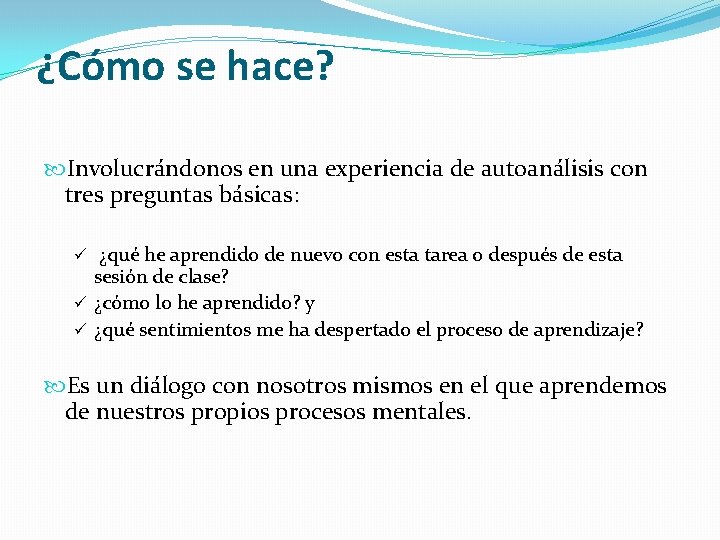 ¿Cómo se hace?

Involucrándonos en una experiencia de autoanálisis con tres preguntas básicas:

✓ ¿qué he aprendido de nuevo con esta tarea o después de esta sesión de clase?
✓ ¿cómo lo he aprendido? y
✓ ¿qué sentimientos me ha despertado el proceso de aprendizaje?

Es un diálogo con nosotros mismos en el que aprendemos de nuestros propios procesos mentales.